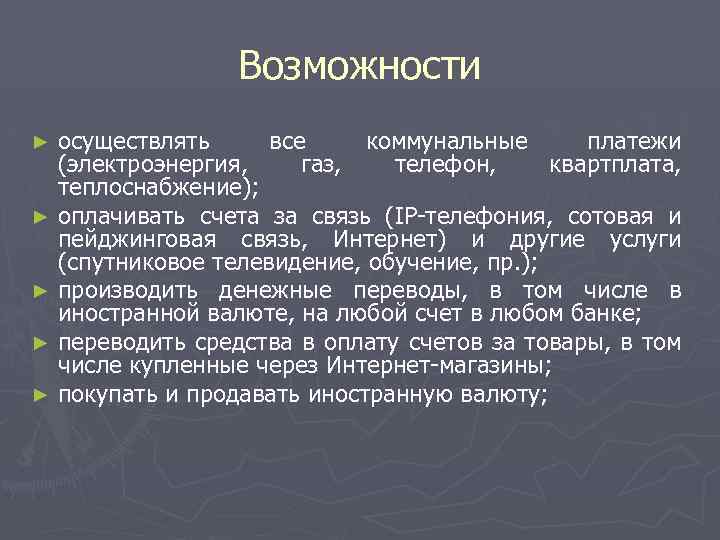 Возможности

► осуществлять все коммунальные платежи (электроэнергия, газ, телефон, квартплата, теплоснабжение);

► оплачивать счета за связь (IP-телефония, сотовая и пейджинговая связь, Интернет) и другие услуги (спутниковое телевидение, обучение, пр.);

► производить денежные переводы, в том числе в иностранной валюте, на любой счет в любом банке;

► переводить средства в оплату счетов за товары, в том числе купленные через Интернет-магазины;

► покупать и продавать иностранную валюту;